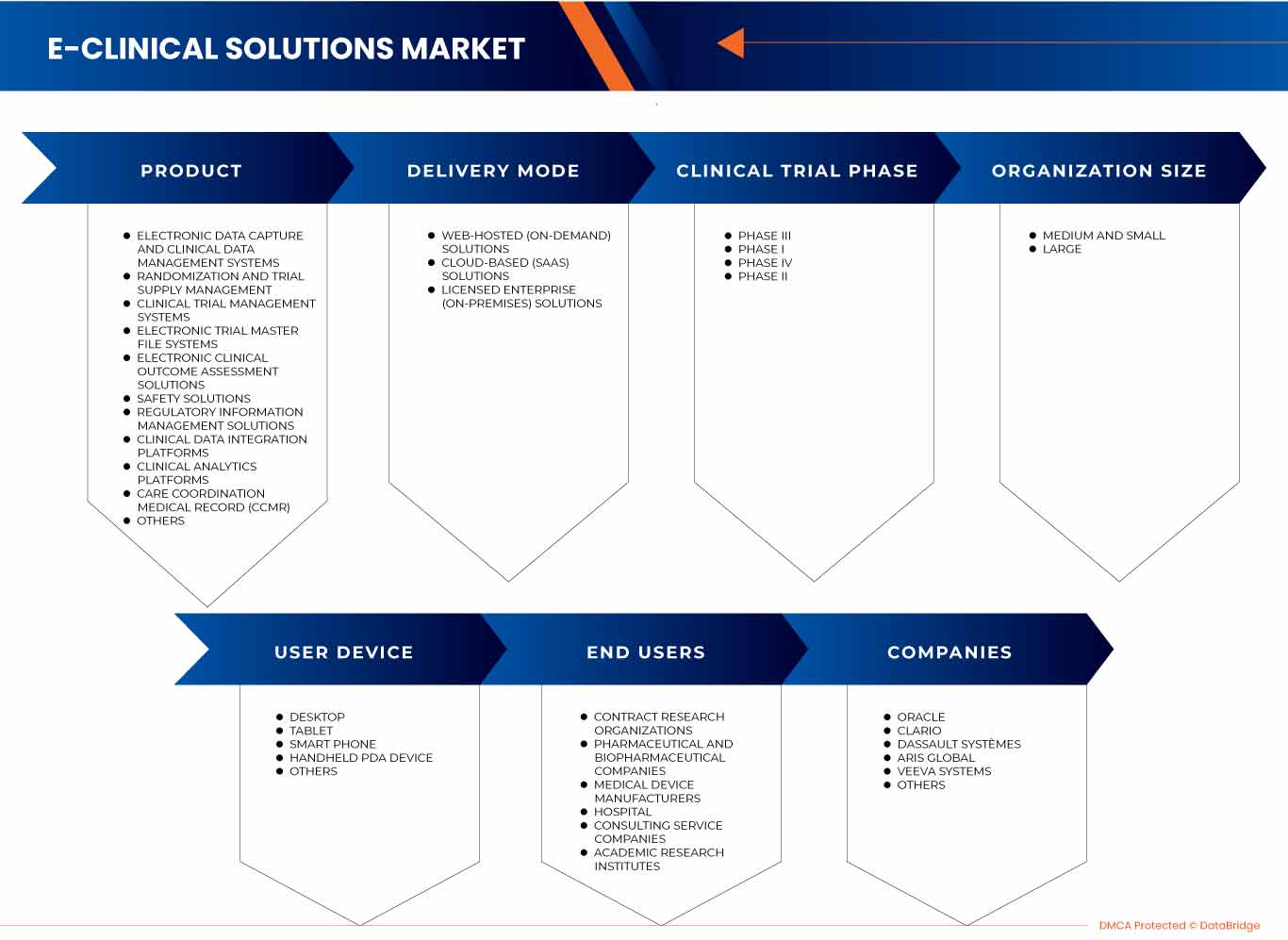 E-CLINICAL SOLUTIONS MARKET

PRODUCT

- ELECTRONIC DATA CAPTURE AND CLINICAL DATA MANAGEMENT SYSTEMS
- RANDOMIZATION AND TRIAL SUPPLY MANAGEMENT
- CLINICAL TRIAL MANAGEMENT SYSTEMS
- ELECTRONIC TRIAL MASTER FILE SYSTEMS
- ELECTRONIC CLINICAL OUTCOME ASSESSMENT SOLUTIONS
- SAFETY SOLUTIONS
- REGULATORY INFORMATION MANAGEMENT SOLUTIONS
- CLINICAL DATA INTEGRATION PLATFORMS
- CLINICAL ANALYTICS PLATFORMS
- CARE COORDINATION MEDICAL RECORD (CCMR)
- OTHERS

DELIVERY MODE

- WEB-HOSTED (ON-DEMAND) SOLUTIONS
- CLOUD-BASED (SAAS) SOLUTIONS
- LICENSED ENTERPRISE (ON-PREMISES) SOLUTIONS

CLINICAL TRIAL PHASE

- PHASE III
- PHASE I
- PHASE IV
- PHASE II

ORGANIZATION SIZE

- MEDIUM AND SMALL
- LARGE

USER DEVICE

- DESKTOP
- TABLET
- SMART PHONE
- HANDHELD PDA DEVICE
- OTHERS

END USERS

- CONTRACT RESEARCH ORGANIZATIONS
- PHARMACEUTICAL AND BIOPHARMACEUTICAL COMPANIES
- MEDICAL DEVICE MANUFACTURERS
- HOSPITAL
- CONSULTING SERVICE COMPANIES
- ACADEMIC RESEARCH INSTITUTES

COMPANIES

- ORACLE
- CLARIO
- DASSAULT SYSTÈMES
- ARIS GLOBAL
- VEEVA SYSTEMS
- OTHERS

DMCA Protected © DataBridge